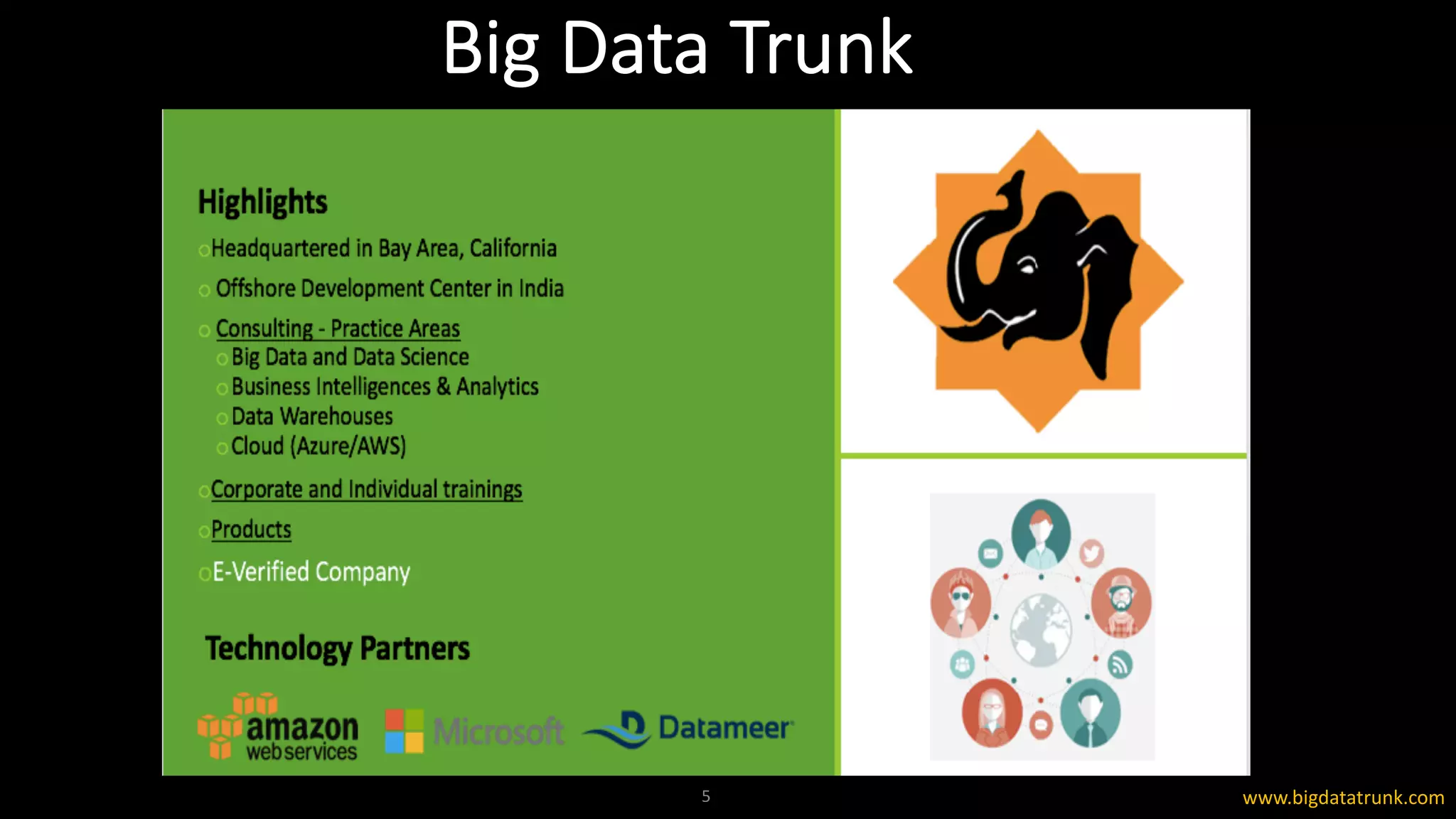 Big Data Trunk

Highlights

o Headquartered in Bay Area, California

o Offshore Development Center in India

o Consulting - Practice Areas
o Big Data and Data Science
o Business Intelligences & Analytics
o Data Warehouses
o Cloud (Azure/AWS)

o Corporate and Individual trainings

o Products

o E-Verified Company

Technology Partners

amazon web services

Microsoft

Datameer

5

www.bigdatatrunk.com